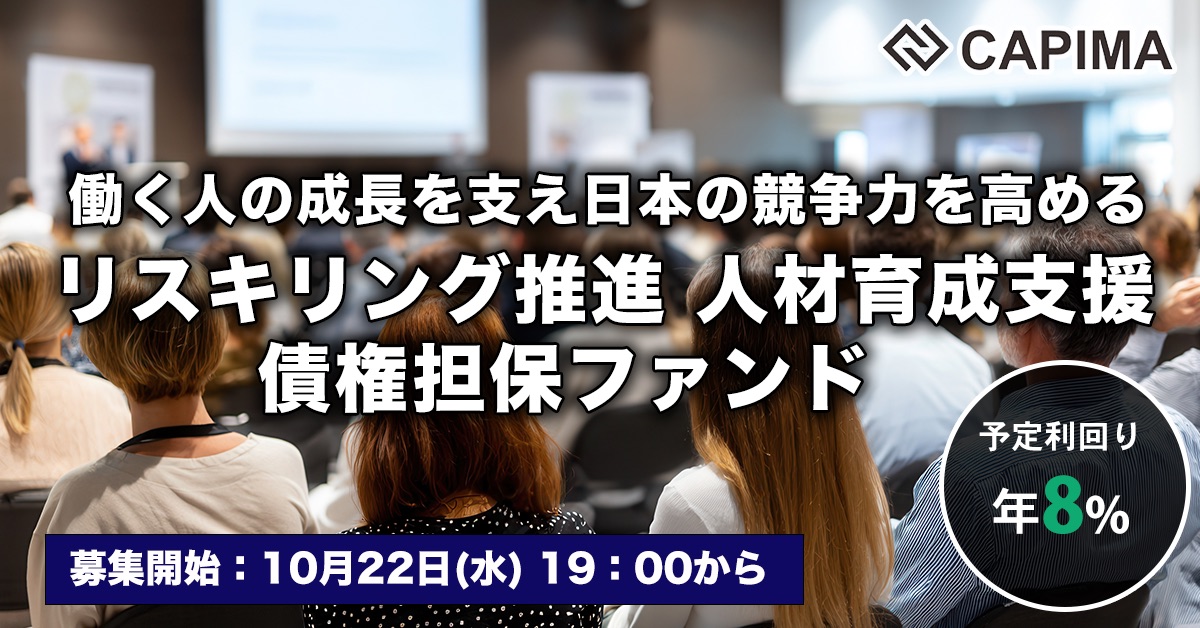 CAPIMA

働く人の成長を支え日本の競争力を高める
リスキリング推進 人材育成支援
債権担保ファンド

予定利回り
年8%

募集開始：10月22日(水) 19：00から